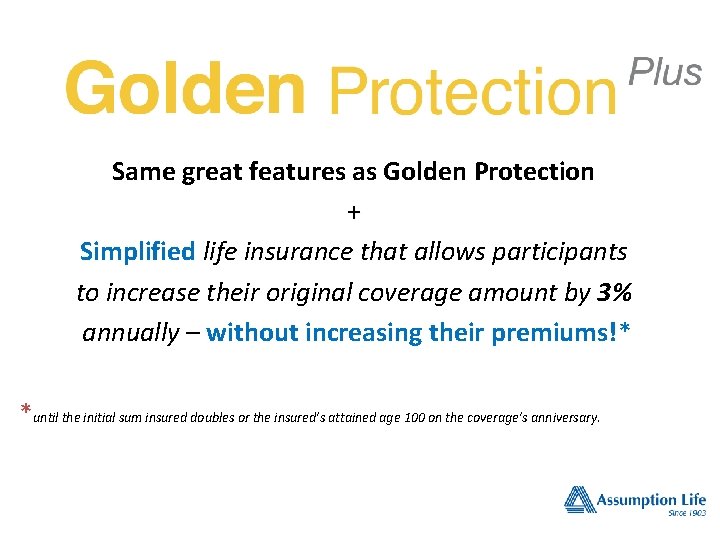 Golden Protection Plus

Same great features as Golden Protection

+

Simplified life insurance that allows participants to increase their original coverage amount by 3% annually – without increasing their premiums!*

*until the initial sum insured doubles or the insured's attained age 100 on the coverage's anniversary.

Assumption Life
Since 1903